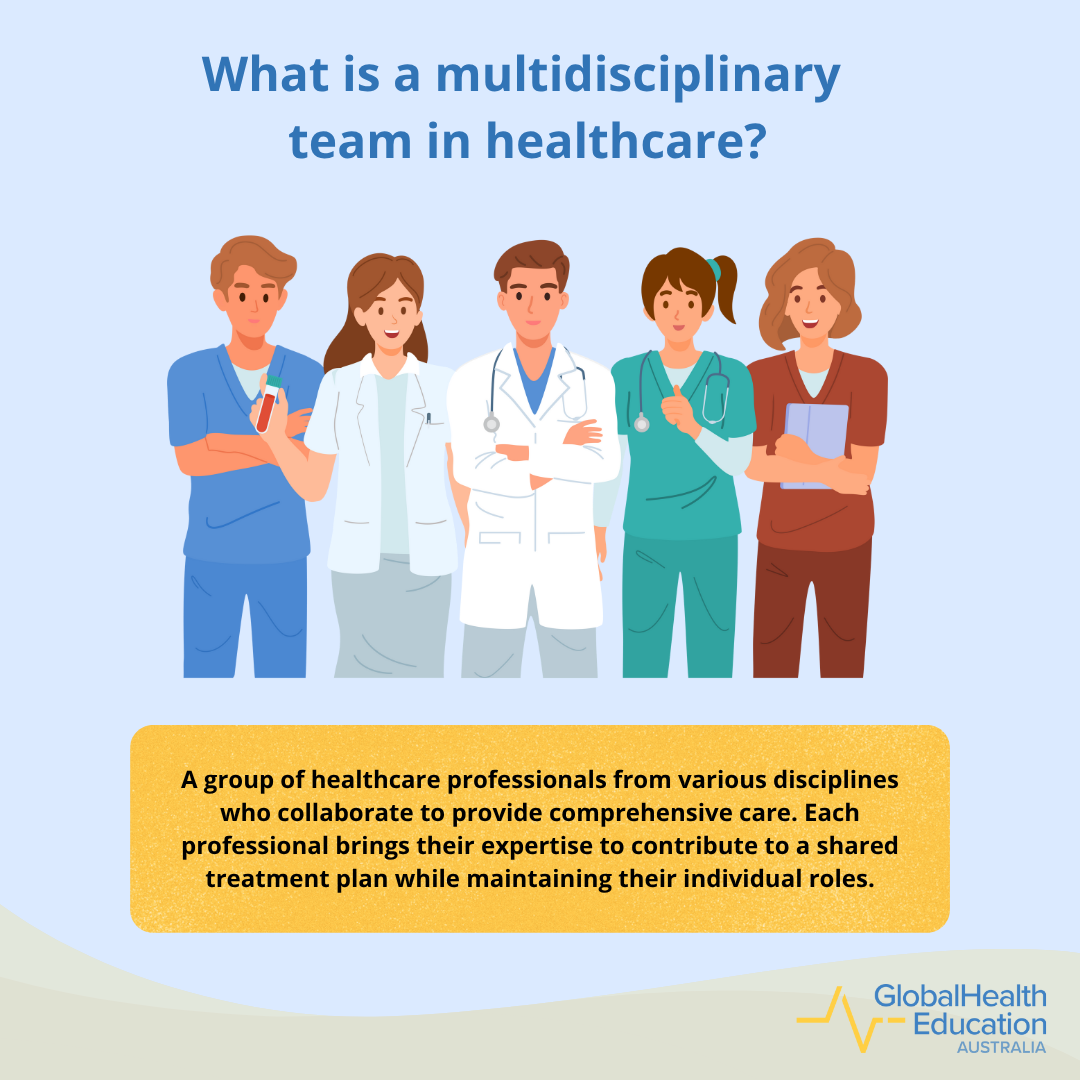 What is a multidisciplinary team in healthcare?

A group of healthcare professionals from various disciplines who collaborate to provide comprehensive care. Each professional brings their expertise to contribute to a shared treatment plan while maintaining their individual roles.

GlobalHealth Education AUSTRALIA